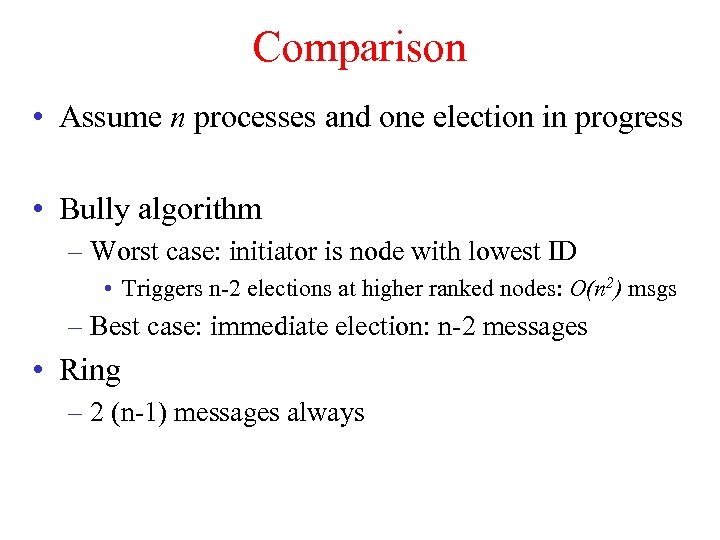 Comparison

• Assume $n$ processes and one election in progress

• Bully algorithm
– Worst case: initiator is node with lowest ID
• Triggers n-2 elections at higher ranked nodes: $O(n^2)$ msgs
– Best case: immediate election: n-2 messages
• Ring
– 2 (n-1) messages always